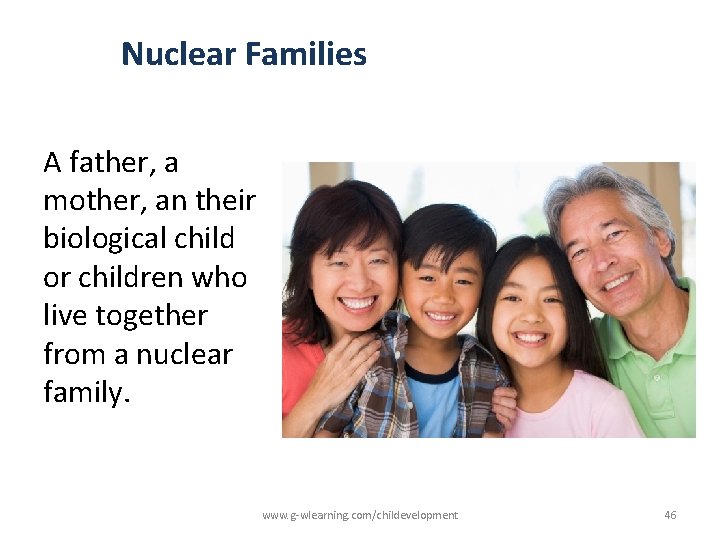 Nuclear Families

A father, a mother, an their biological child or children who live together from a nuclear family.

www.g-wlearning.com/childevelopment

46